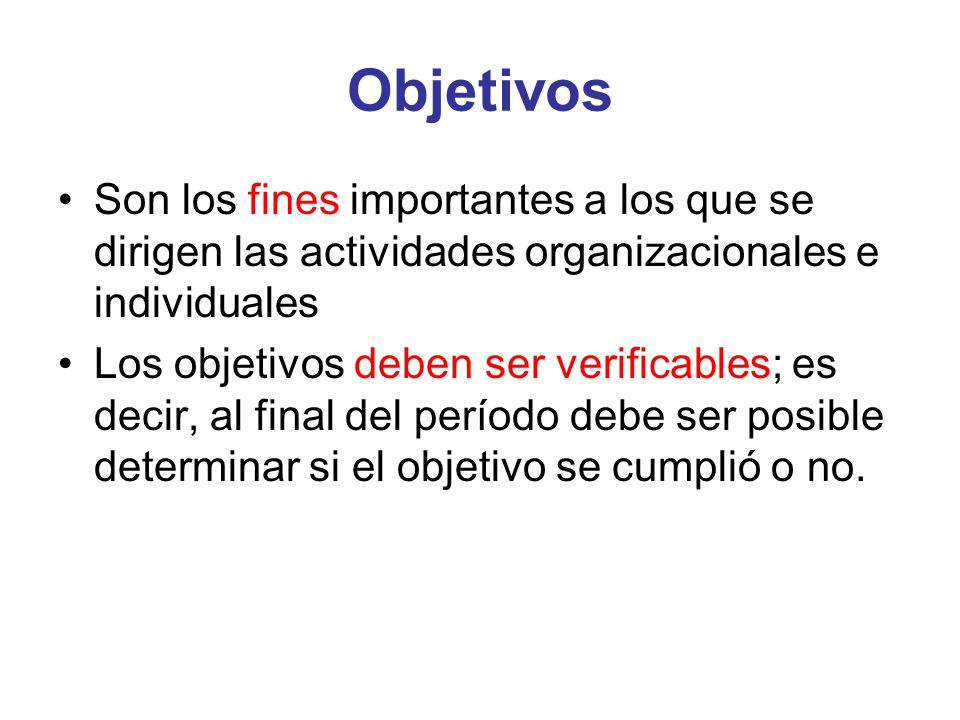 Objetivos

• Son los fines importantes a los que se dirigen las actividades organizacionales e individuales

• Los objetivos deben ser verificables; es decir, al final del período debe ser posible determinar si el objetivo se cumplió o no.